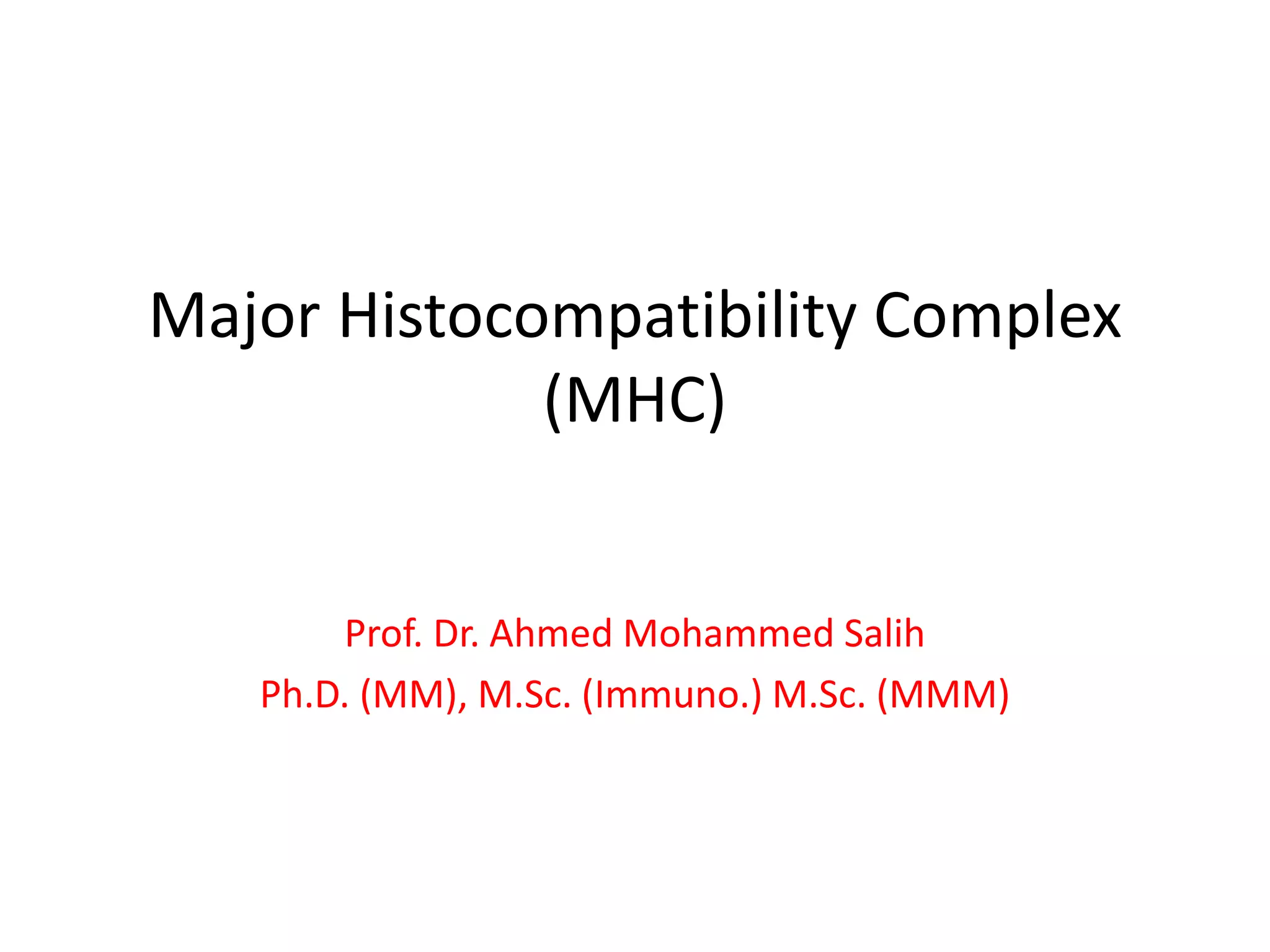 Major Histocompatibility Complex (MHC)

Prof. Dr. Ahmed Mohammed Salih

Ph.D. (MM), M.Sc. (Immuno.) M.Sc. (MMM)